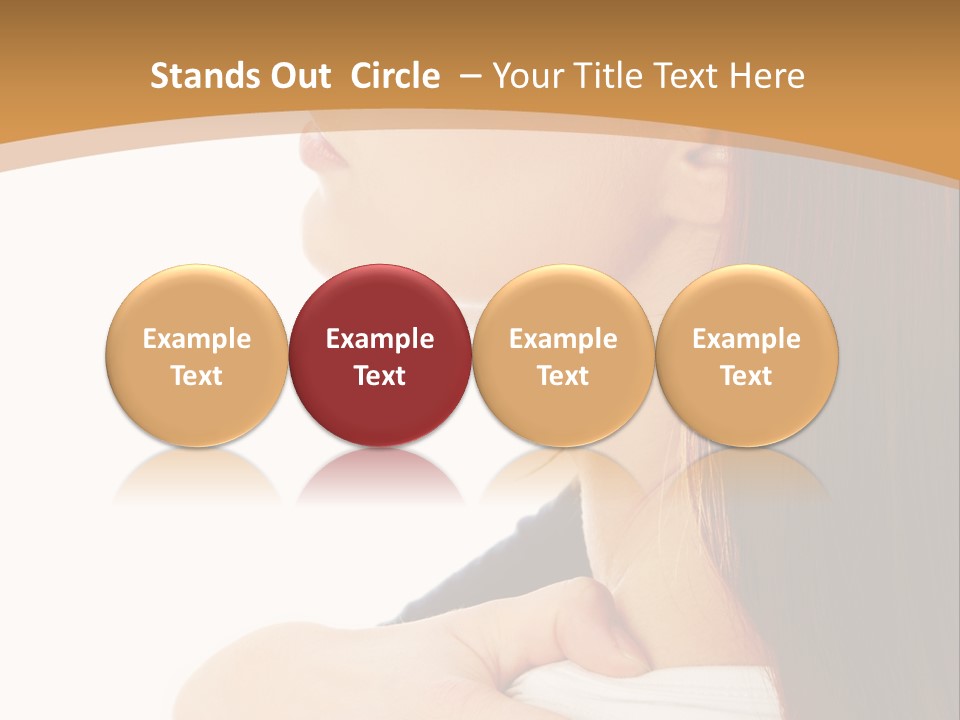 Stands Out Circle – Your Title Text Here

Example Text

Example Text

Example Text

Example Text